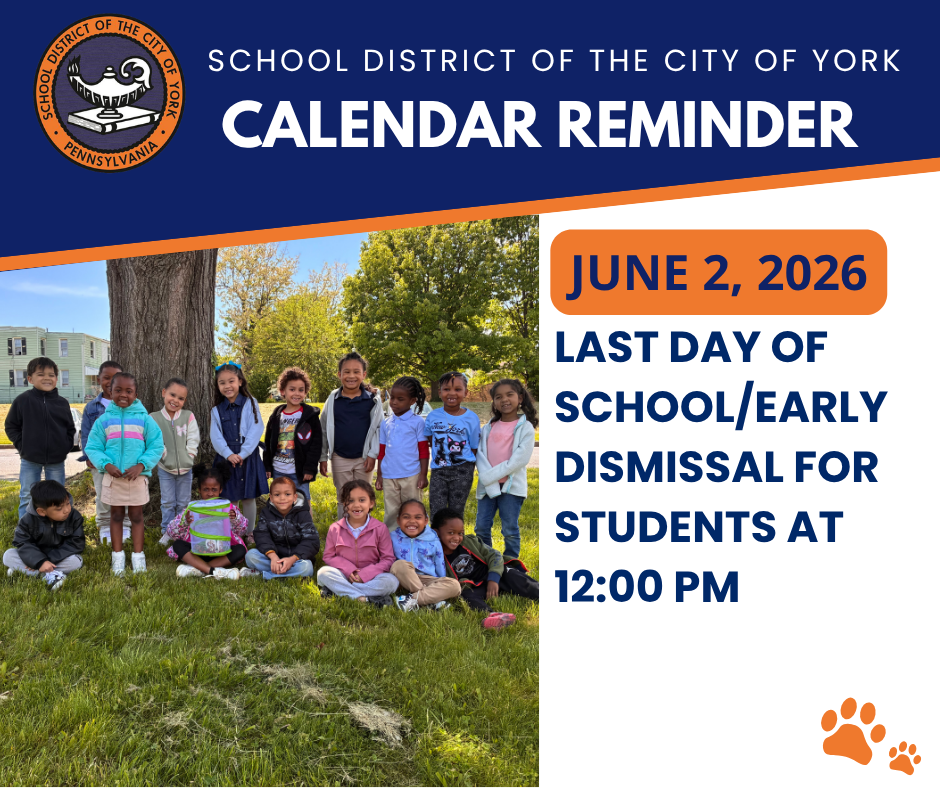 SCHOOL DISTRICT OF THE CITY OF YORK PENNSYLVANIA

SCHOOL DISTRICT OF THE CITY OF YORK

CALENDAR REMINDER

JUNE 2, 2026

LAST DAY OF SCHOOL/EARLY DISMISSAL FOR STUDENTS AT 12:00 PM